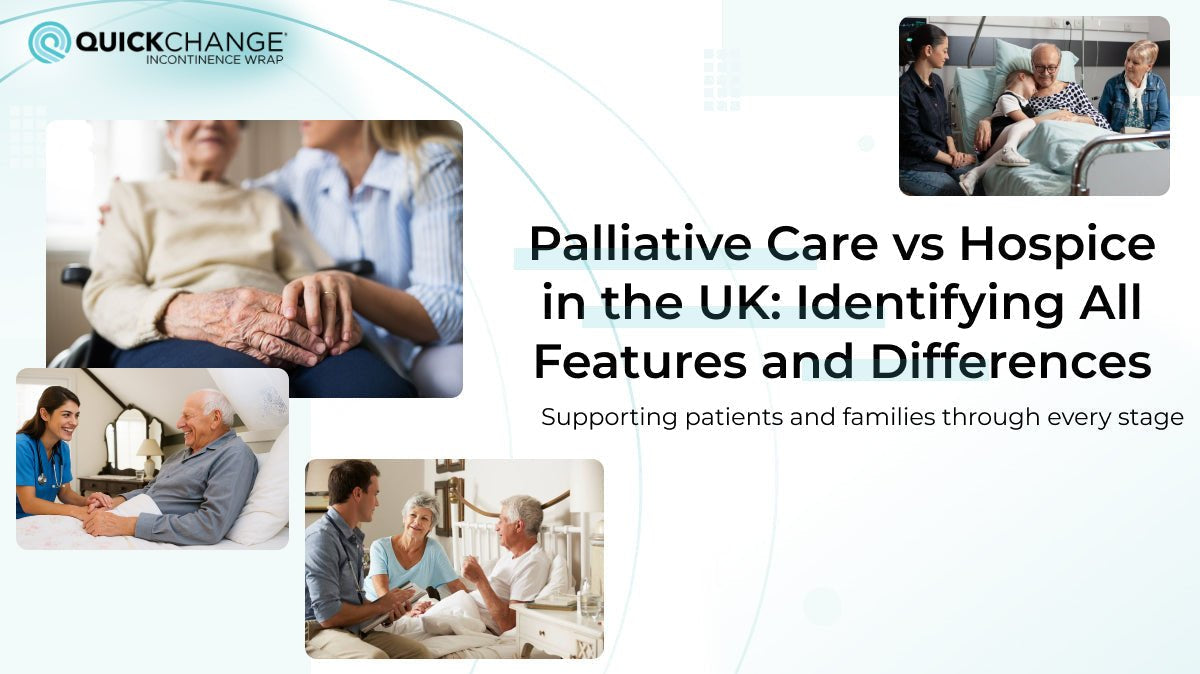 QUICKCHANGE®
INCONTINENCE WRAP

Palliative Care vs Hospice in the UK: Identifying All Features and Differences

Supporting patients and families through every stage